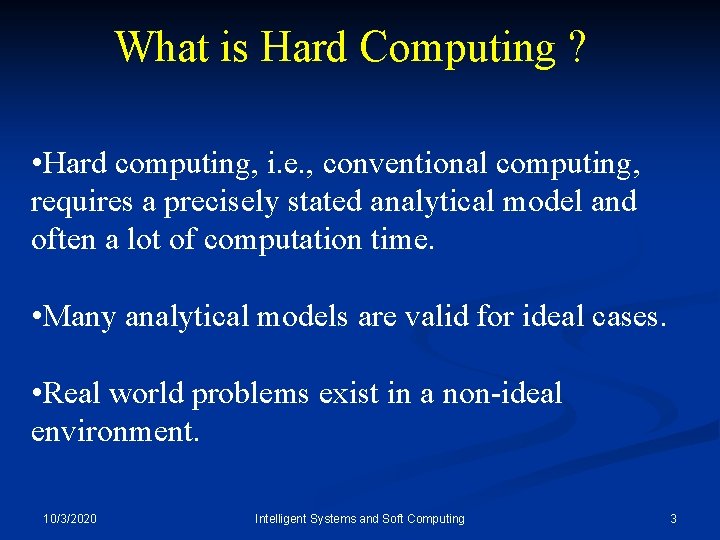 What is Hard Computing ?

•Hard computing, i.e., conventional computing, requires a precisely stated analytical model and often a lot of computation time.

•Many analytical models are valid for ideal cases.

•Real world problems exist in a non-ideal environment.

10/3/2020

Intelligent Systems and Soft Computing

3